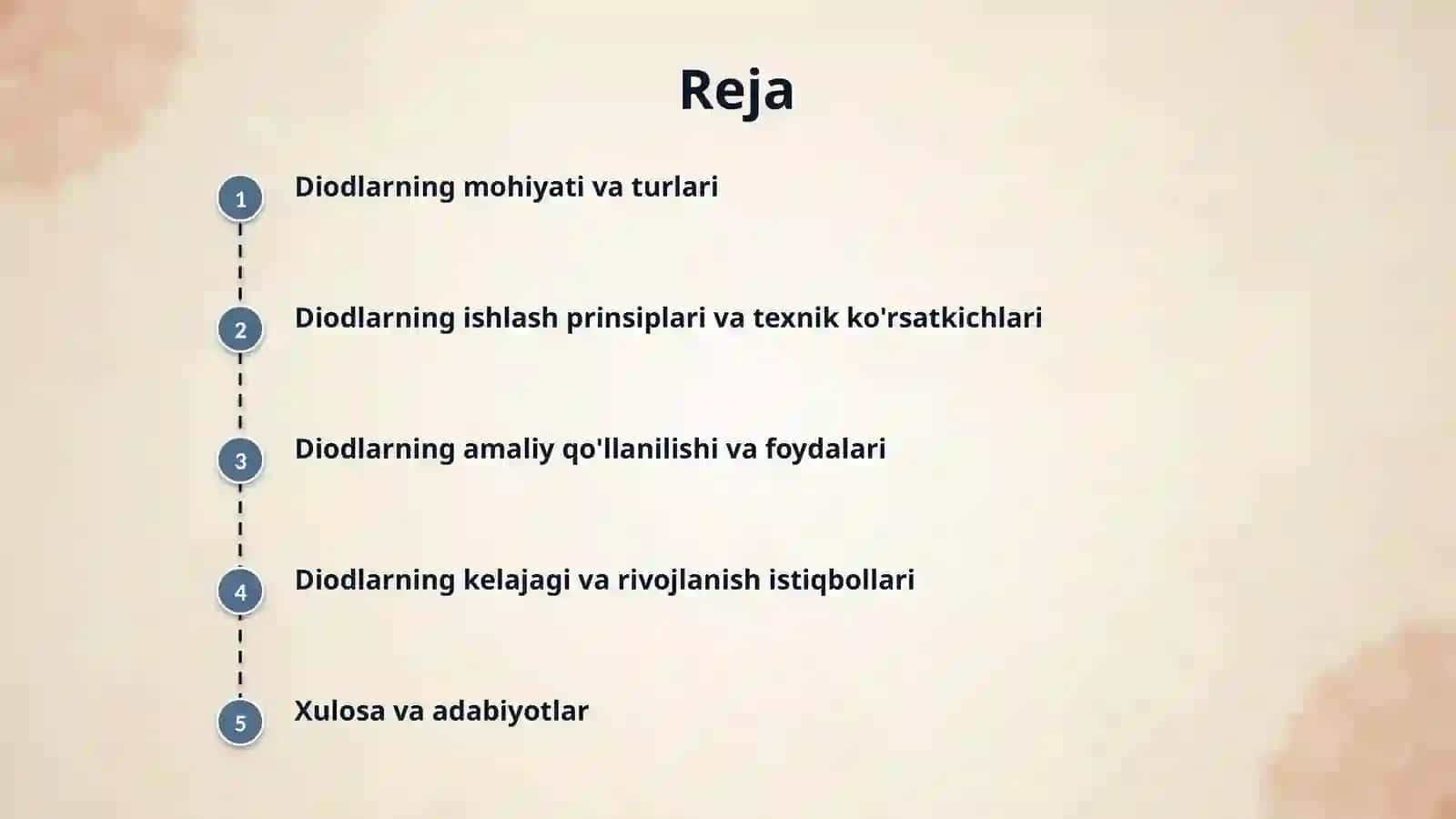 Reja

1 Diodlarning mohiyati va turlari

2 Diodlarning ishlash prinsiplari va texnik ko'rsatkichlari

3 Diodlarning amaliy qo'llanilishi va foydalari

4 Diodlarning kelajagi va rivojlanish istiqbollari

5 Xulosa va adabiyotlar